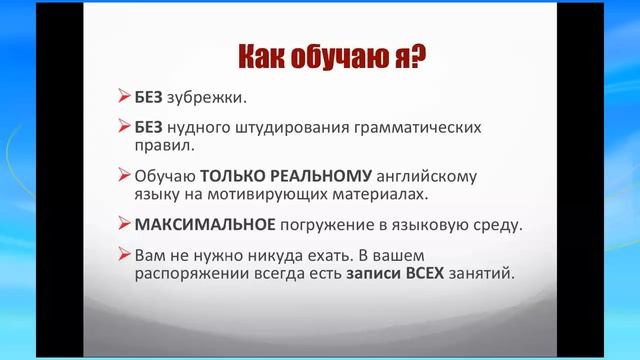 Как обучаю я?

➢ БЕЗ зубрежки.

➢ БЕЗ нудного штудирования грамматических правил.

➢ Обучаю ТОЛЬКО РЕАЛЬНОМУ английскому языку на мотивирующих материалах.

➢ МАКСИМАЛЬНОЕ погружение в языковую среду.

➢ Вам не нужно никуда ехать. В вашем распоряжении всегда есть записи ВСЕХ занятий.